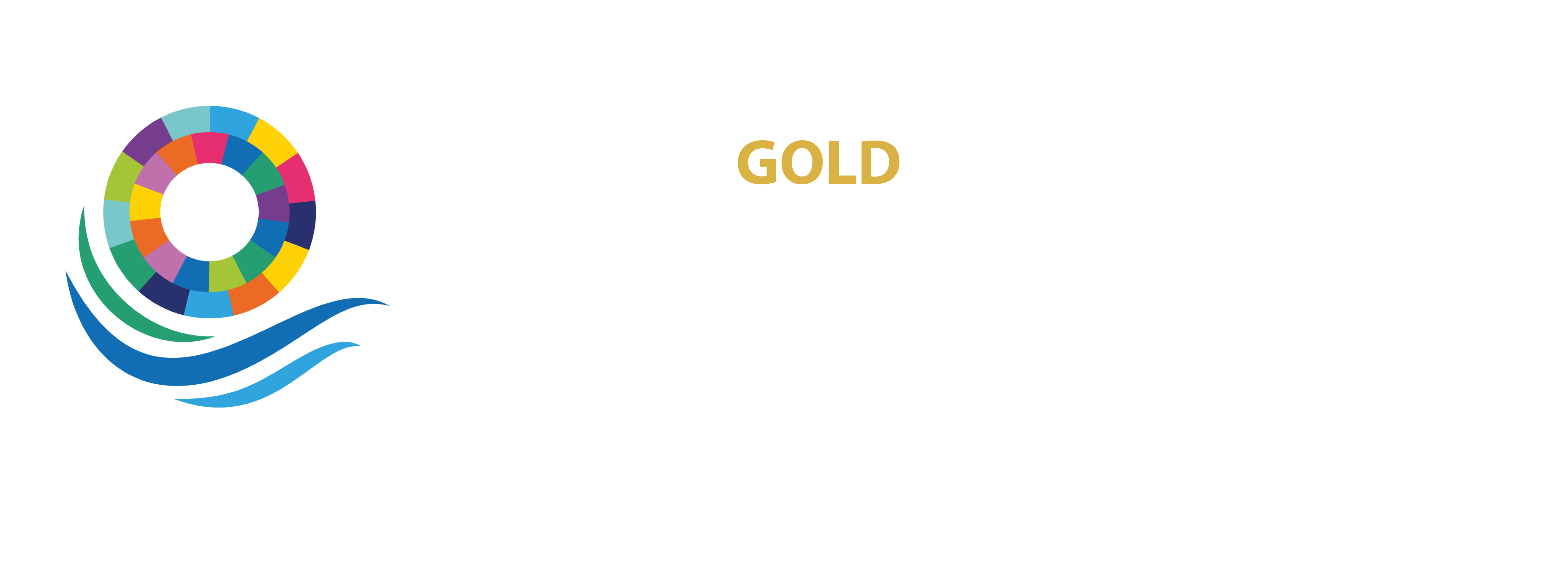 GOLD